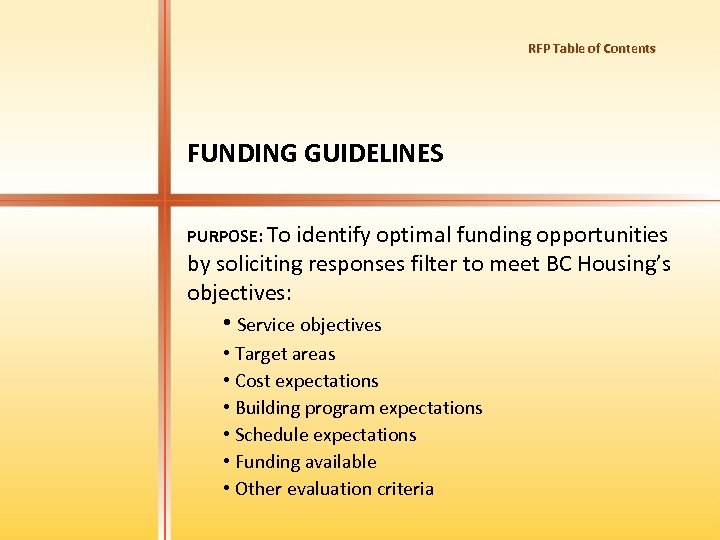 RFP Table of Contents

FUNDING GUIDELINES

PURPOSE: To identify optimal funding opportunities by soliciting responses filter to meet BC Housing's objectives:

• Service objectives
• Target areas
• Cost expectations
• Building program expectations
• Schedule expectations
• Funding available
• Other evaluation criteria